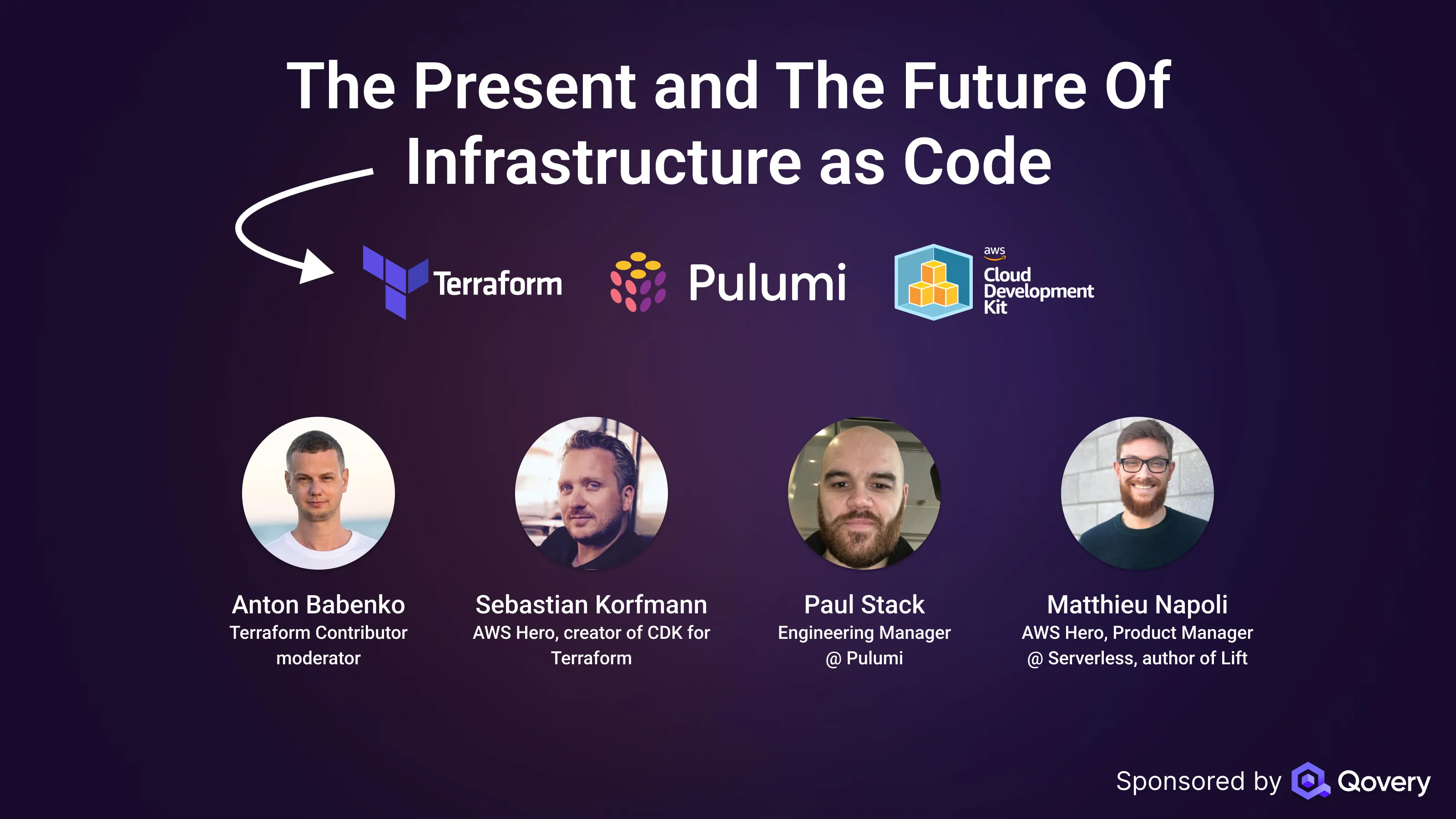 The Present and The Future Of Infrastructure as Code

Terraform

Pulumi

aws
Cloud Development Kit

Anton Babenko
Terraform Contributor moderator

Sebastian Korfmann
AWS Hero, creator of CDK for Terraform

Paul Stack
Engineering Manager @ Pulumi

Matthieu Napoli
AWS Hero, Product Manager @ Serverless, author of Lift

Sponsored by Qovery